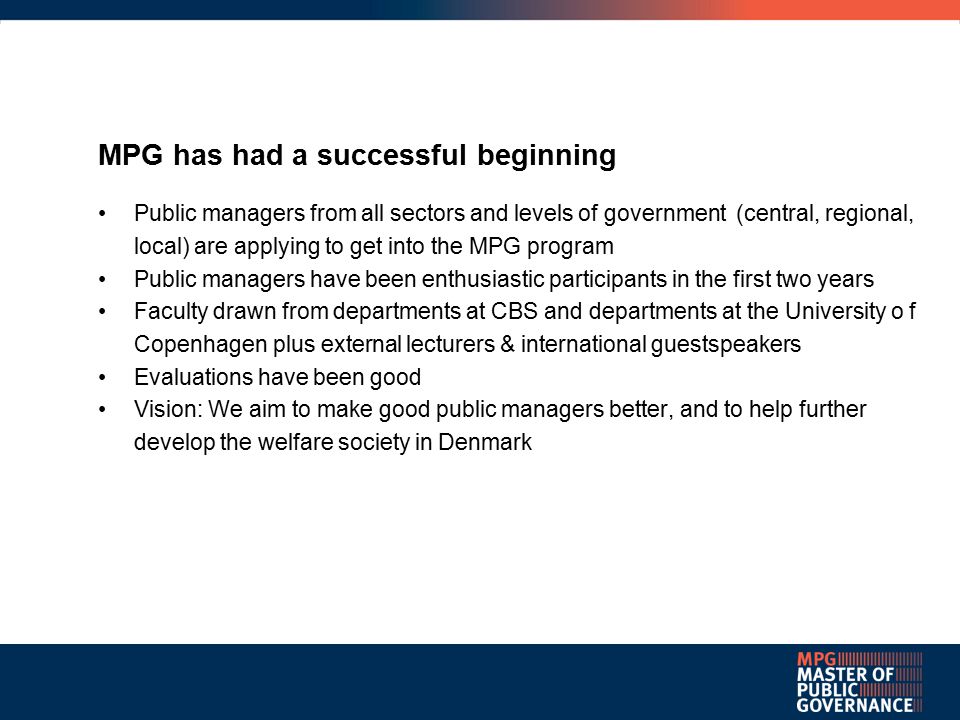 MPG has had a successful beginning

• Public managers from all sectors and levels of government (central, regional, local) are applying to get into the MPG program
• Public managers have been enthusiastic participants in the first two years
• Faculty drawn from departments at CBS and departments at the University o f Copenhagen plus external lecturers & international guestspeakers
• Evaluations have been good
• Vision: We aim to make good public managers better, and to help further develop the welfare society in Denmark

MPG
MASTER OF
PUBLIC
GOVERNANCE